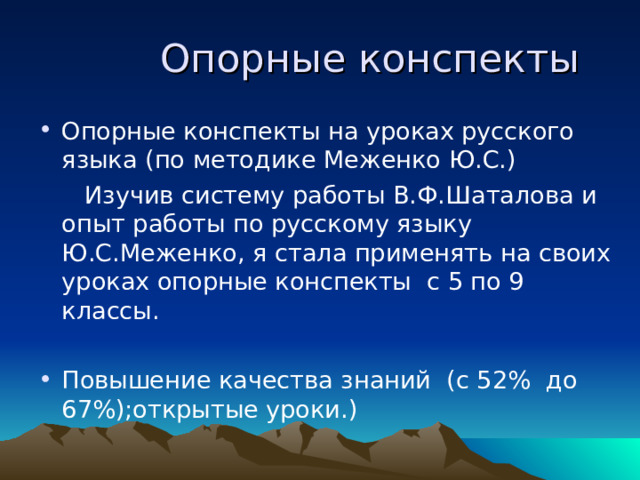 Опорные конспекты

• Опорные конспекты на уроках русского языка (по методике Меженко Ю.С.)

Изучив систему работы В.Ф.Шаталова и опыт работы по русскому языку Ю.С.Меженко, я стала применять на своих уроках опорные конспекты с 5 по 9 классы.

• Повышение качества знаний (с 52% до 67%);открытые уроки.)